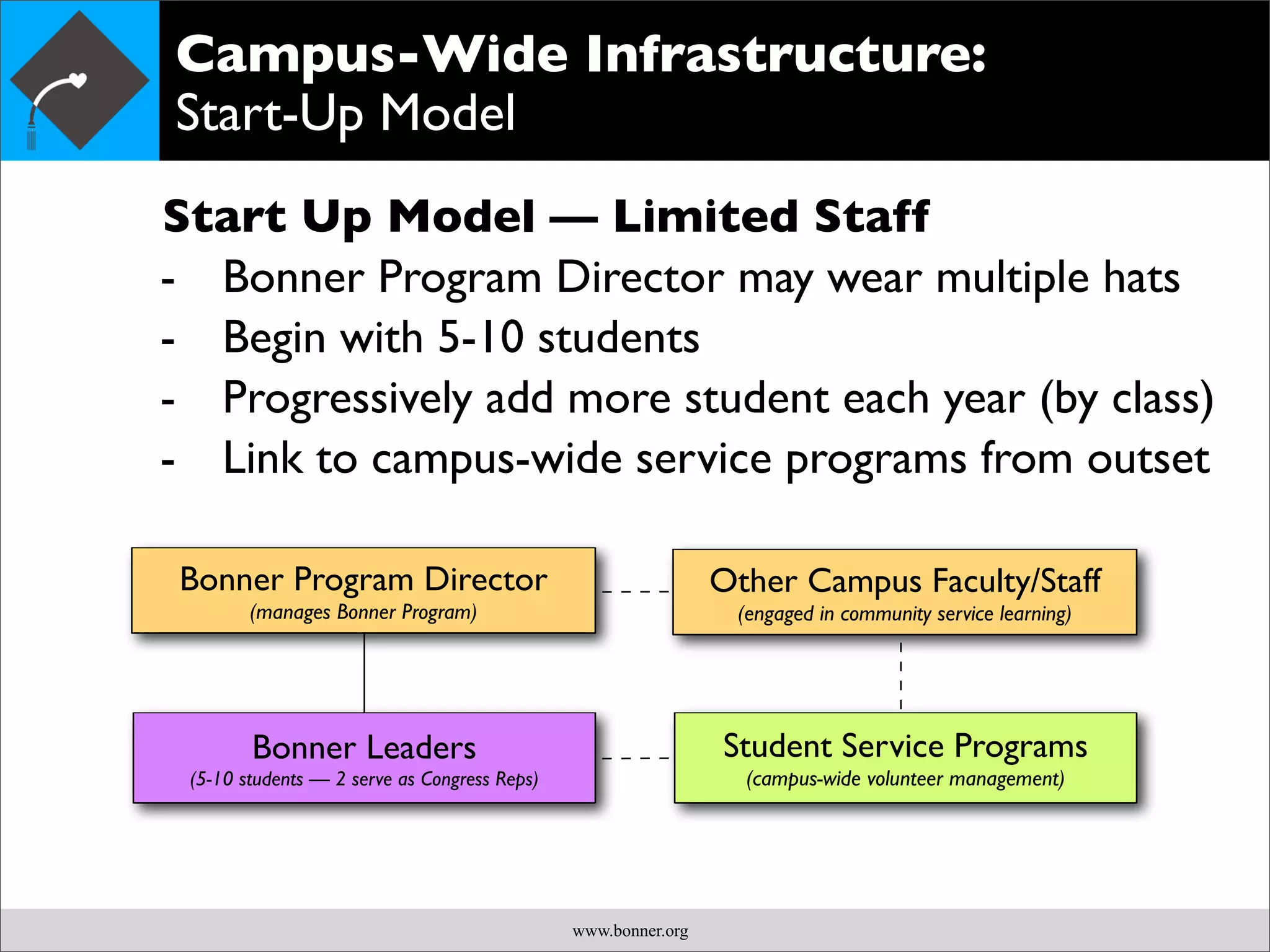 Campus-Wide Infrastructure:
Start-Up Model

Start Up Model — Limited Staff
- Bonner Program Director may wear multiple hats
- Begin with 5-10 students
- Progressively add more student each year (by class)
- Link to campus-wide service programs from outset

Bonner Program Director
(manages Bonner Program)

Other Campus Faculty/Staff
(engaged in community service learning)

Bonner Leaders
(5-10 students — 2 serve as Congress Reps)

Student Service Programs
(campus-wide volunteer management)

www.bonner.org